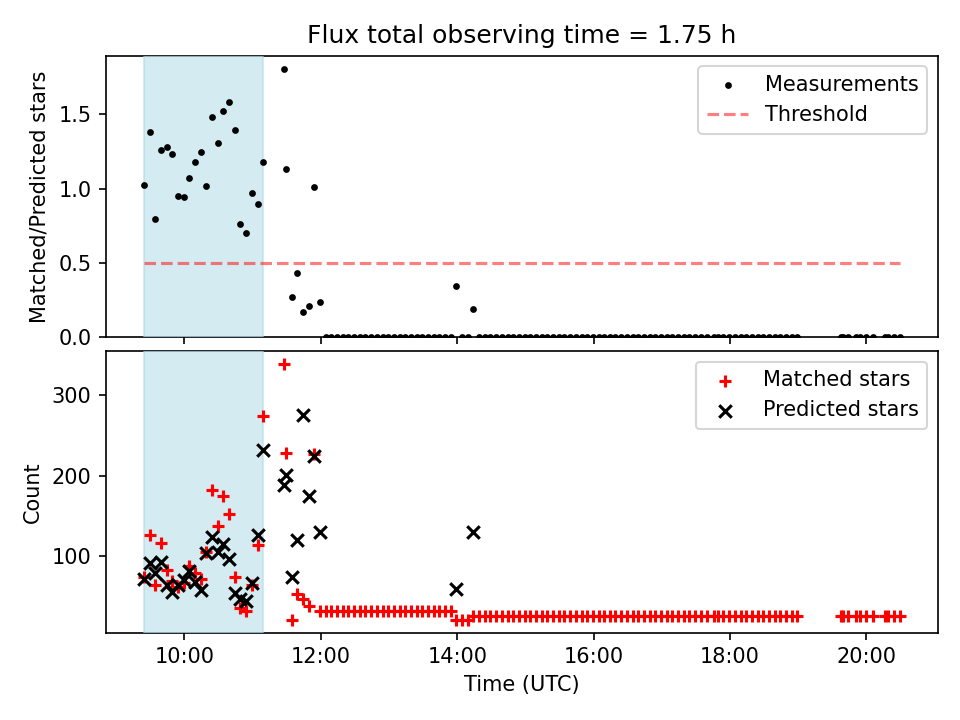 Flux total observing time = 1.75 h

Matched/Predicted stars

1.5
1.0
0.5
0.0

Measurements
Threshold

Count

300
200
100

Matched stars
Predicted stars

10:00
12:00
14:00
16:00
18:00
20:00

Time (UTC)